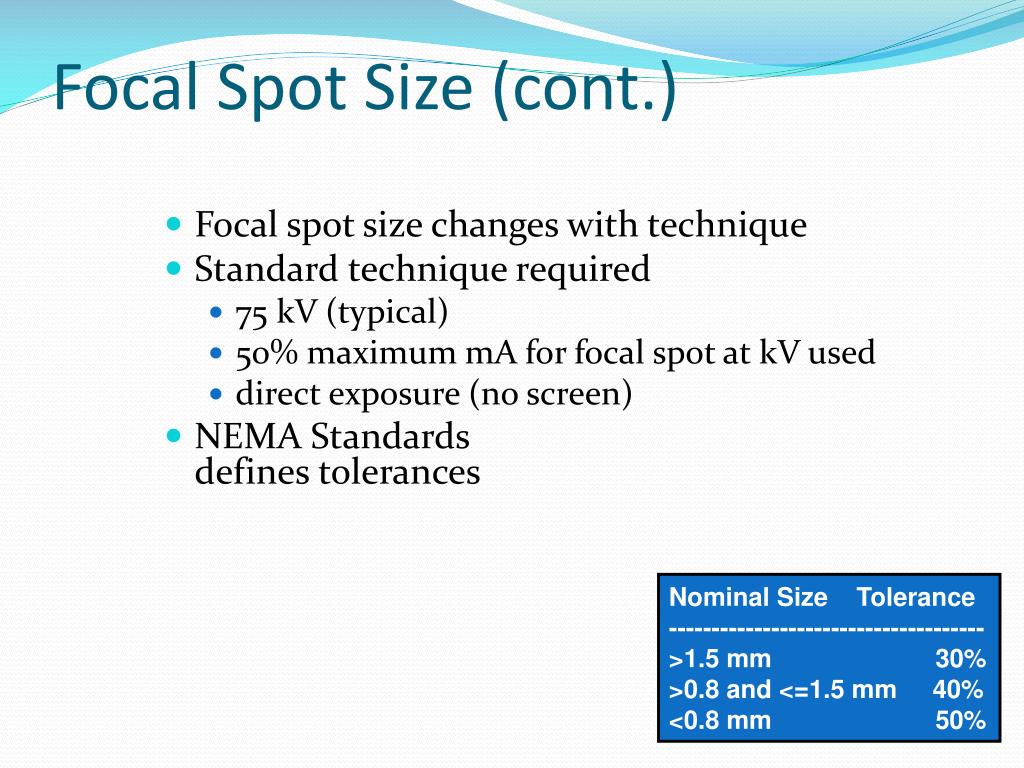 Focal Spot Size (cont.)

- Focal spot size changes with technique
- Standard technique required
  - 75 kV (typical)
  - 50% maximum mA for focal spot at kV used
  - direct exposure (no screen)
- NEMA Standards defines tolerances

| Nominal Size | Tolerance |
|---|---|
| >1.5 mm | 30% |
| >0.8 and <=1.5 mm | 40% |
| <0.8 mm | 50% |